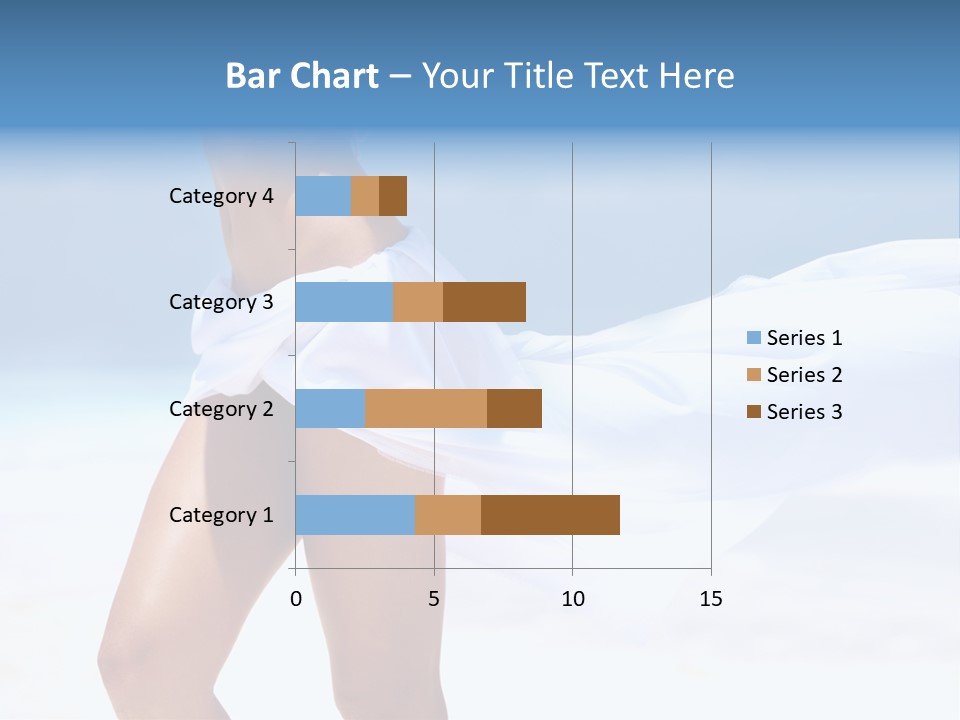 Bar Chart – Your Title Text Here

Category 4
Category 3
Category 2
Category 1

0
5
10
15

Series 1
Series 2
Series 3